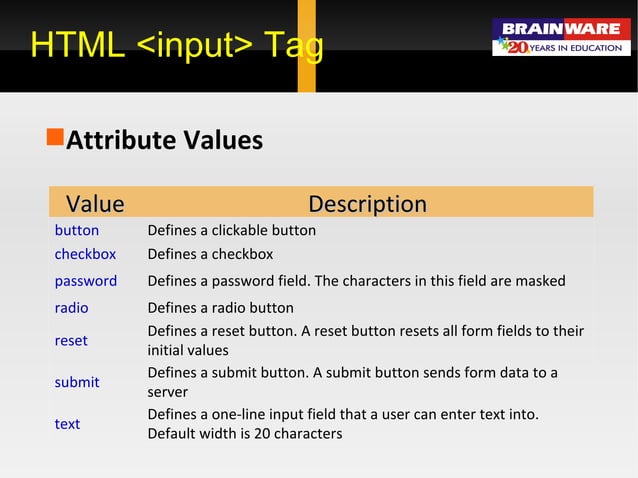 HTML <input> Tag

BRAINWARE
20 YEARS IN EDUCATION

Attribute Values

| Value | Description |
|---|---|
| button | Defines a clickable button |
| checkbox | Defines a checkbox |
| password | Defines a password field. The characters in this field are masked |
| radio | Defines a radio button |
| reset | Defines a reset button. A reset button resets all form fields to their initial values |
| submit | Defines a submit button. A submit button sends form data to a server |
| text | Defines a one-line input field that a user can enter text into. Default width is 20 characters |